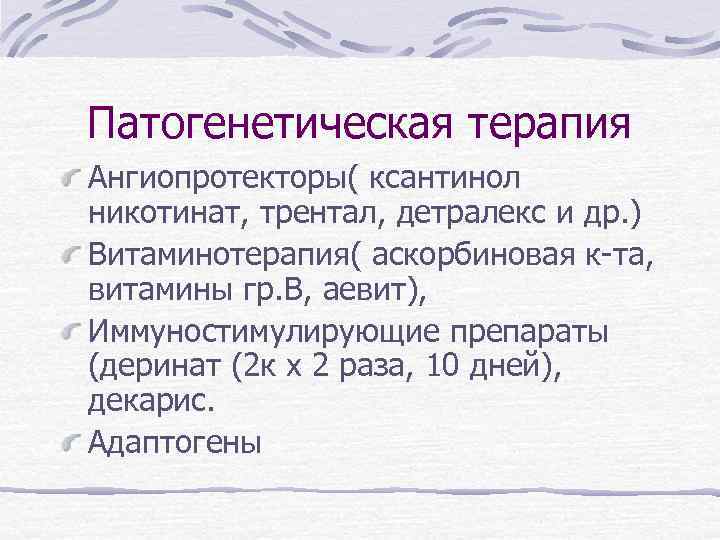 Патогенетическая терапия

Ангиопротекторы( ксантинол никотинат, трентал, детралекс и др.)

Витаминотерапия( аскорбиновая к-та, витамины гр.В, аевит),

Иммуностимулирующие препараты (деринат (2к х 2 раза, 10 дней), декарис.

Адаптогены